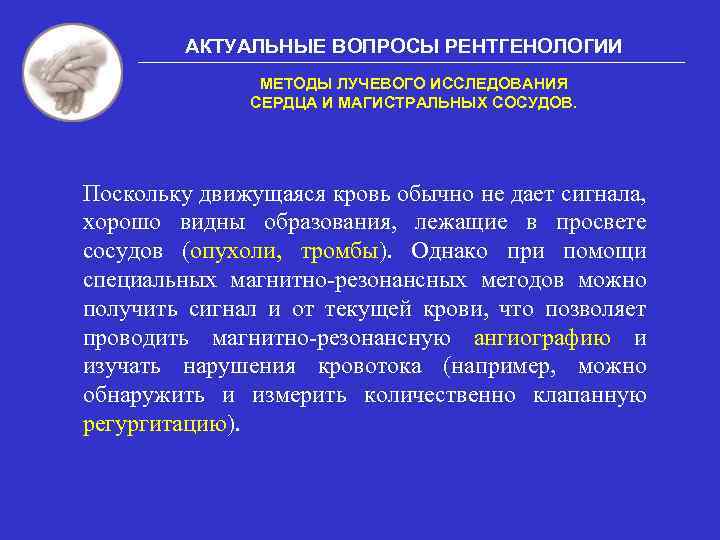 АКТУАЛЬНЫЕ ВОПРОСЫ РЕНТГЕНОЛОГИИ

МЕТОДЫ ЛУЧЕВОГО ИССЛЕДОВАНИЯ
СЕРДЦА И МАГИСТРАЛЬНЫХ СОСУДОВ.

Поскольку движущаяся кровь обычно не дает сигнала, хорошо видны образования, лежащие в просвете сосудов (опухоли, тромбы). Однако при помощи специальных магнитно-резонансных методов можно получить сигнал и от текущей крови, что позволяет проводить магнитно-резонансную ангиографию и изучать нарушения кровотока (например, можно обнаружить и измерить количественно клапанную регургитацию).